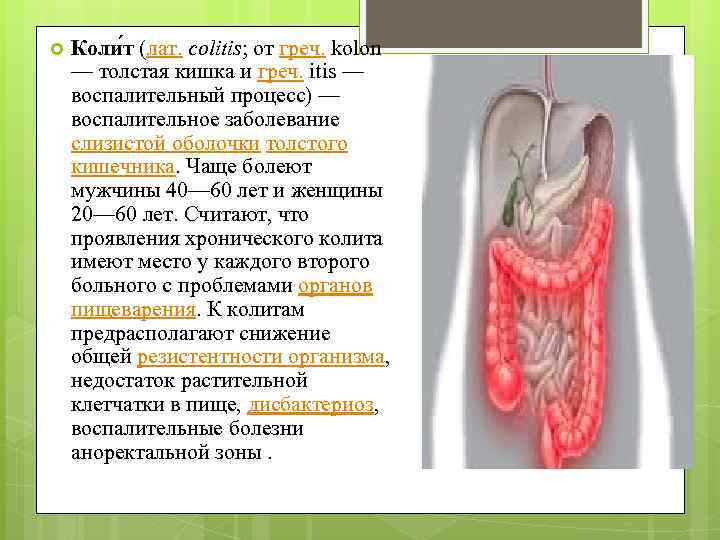 Коли́т (лат. colitis; от греч. kolon — толстая кишка и греч. itis — воспалительный процесс) — воспалительное заболевание слизистой оболочки толстого кишечника. Чаще болеют мужчины 40—60 лет и женщины 20—60 лет. Считают, что проявления хронического колита имеют место у каждого второго больного с проблемами органов пищеварения. К колитам предрасполагают снижение общей резистентности организма, недостаток растительной клетчатки в пище, дисбактериоз, воспалительные болезни аноректальной зоны .